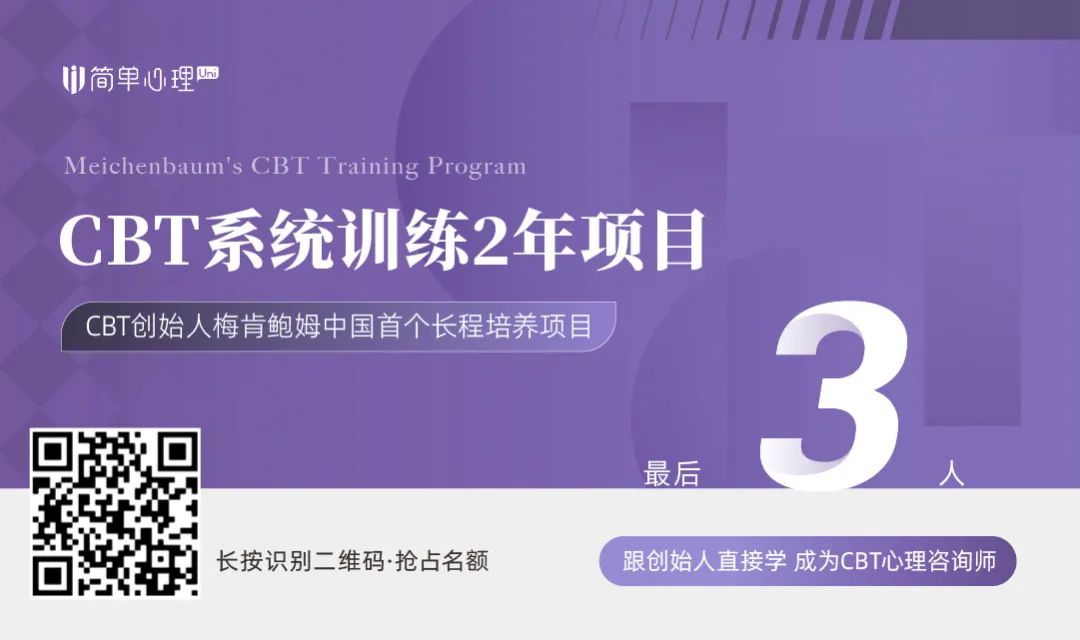 简单心理 Uni

Meichenbaum's CBT Training Program

CBT系统训练2年项目

CBT创始人梅肯鲍姆中国首个长程培养项目

最后 3 人

长按识别二维码·抢占名额

跟创始人直接学 成为CBT心理咨询师